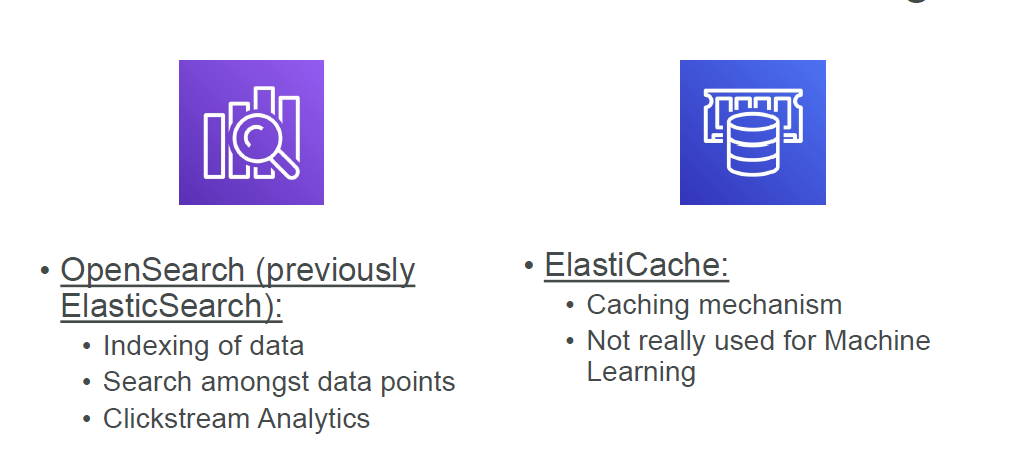 • OpenSearch (previously ElasticSearch):
  • Indexing of data
  • Search amongst data points
  • Clickstream Analytics

• ElastiCache:
  • Caching mechanism
  • Not really used for Machine Learning